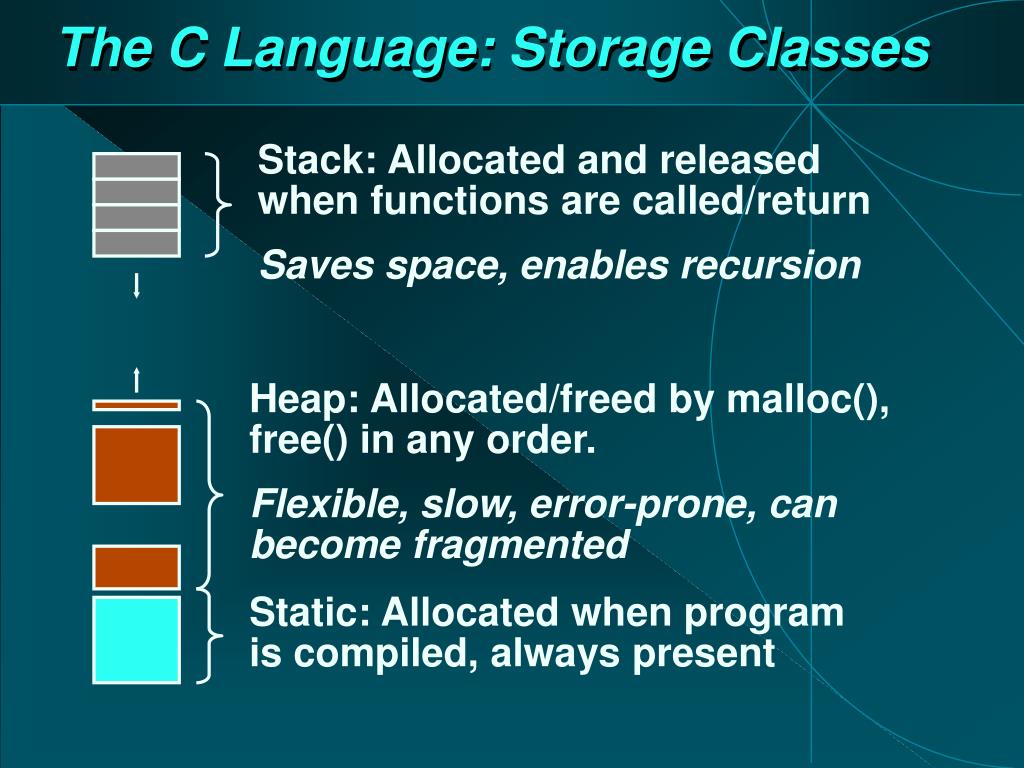 The C Language: Storage Classes

Stack: Allocated and released when functions are called/return

Saves space, enables recursion

Heap: Allocated/freed by malloc(), free() in any order.

Flexible, slow, error-prone, can become fragmented

Static: Allocated when program is compiled, always present